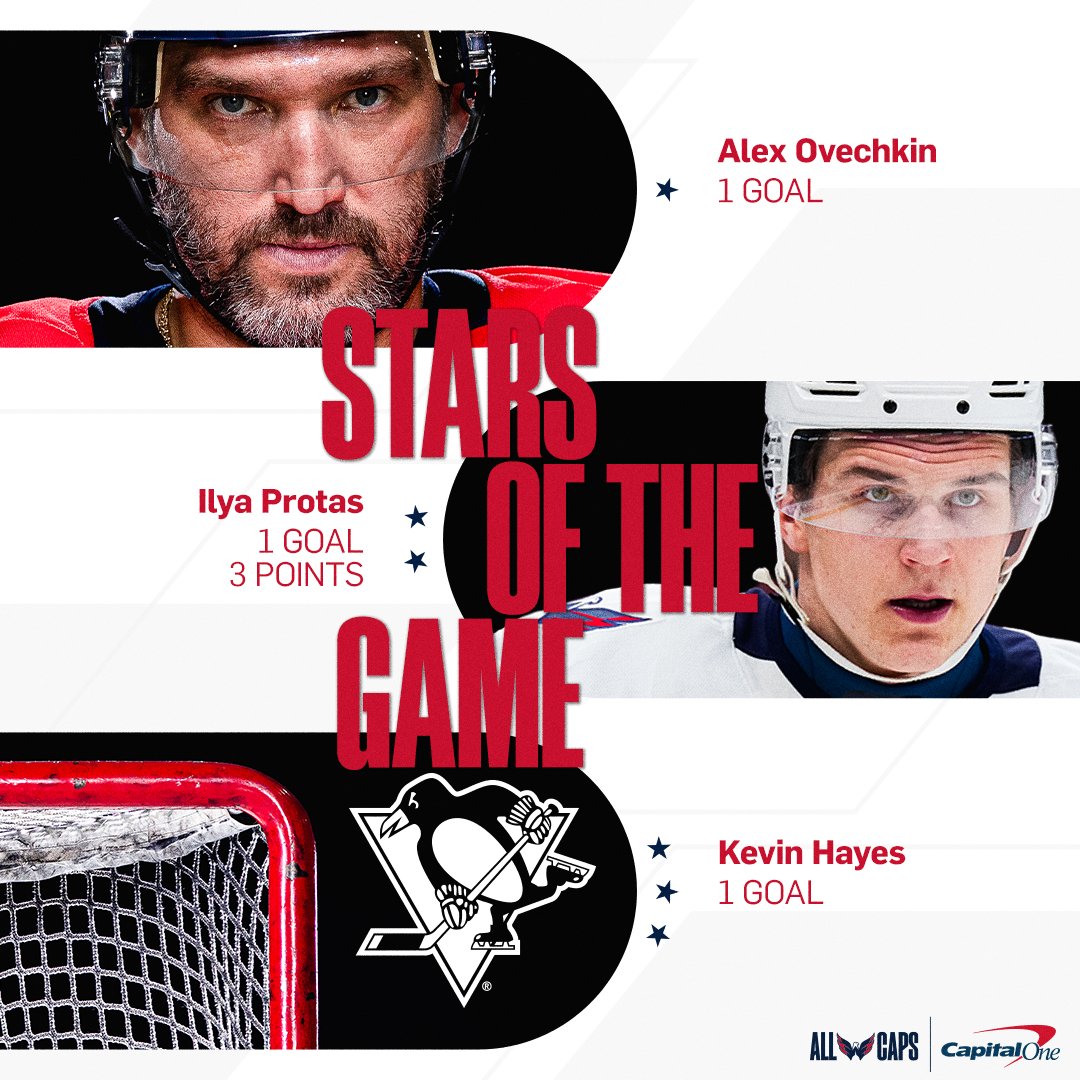 Alex Ovechkin
1 GOAL

STARS OF THE GAME

Ilya Protas
1 GOAL
3 POINTS

Kevin Hayes
1 GOAL

ALL CAPS

Capital One